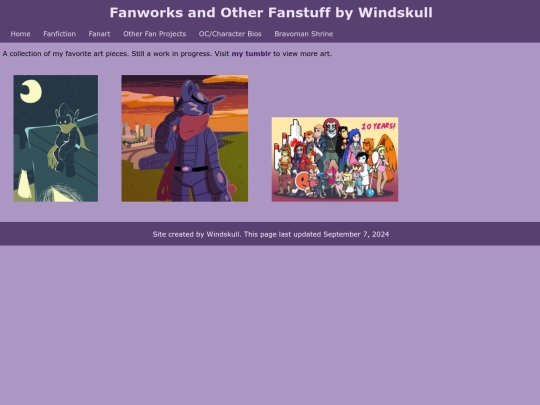 Fanworks and Other Fanstuff by Windskull

Home Fanfiction Fanart Other Fan Projects OC/Character Bios Bravoman Shrine

A collection of my favorite art pieces. Still a work in progress. Visit my tumblr to view more art.

10 YEARS!

Site created by Windskull. This page last updated September 7, 2024